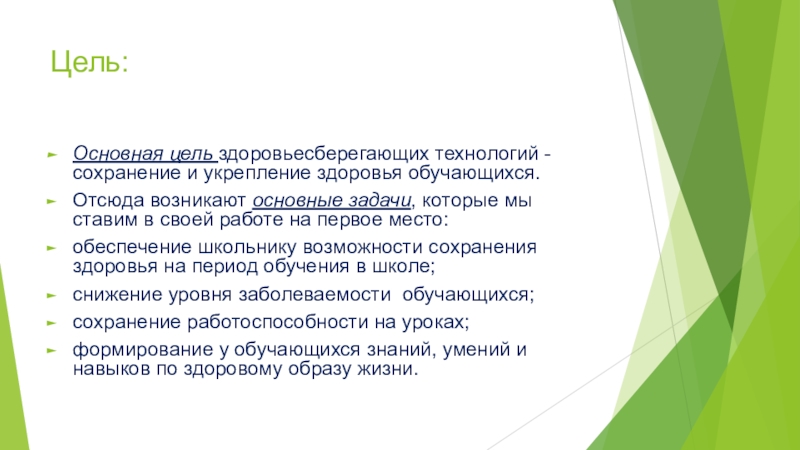 Цель:

Основная цель здоровьесберегающих технологий - сохранение и укрепление здоровья обучающихся.

Отсюда возникают основные задачи, которые мы ставим в своей работе на первое место:

обеспечение школьнику возможности сохранения здоровья на период обучения в школе;

снижение уровня заболеваемости обучающихся;

сохранение работоспособности на уроках;

формирование у обучающихся знаний, умений и навыков по здоровому образу жизни.